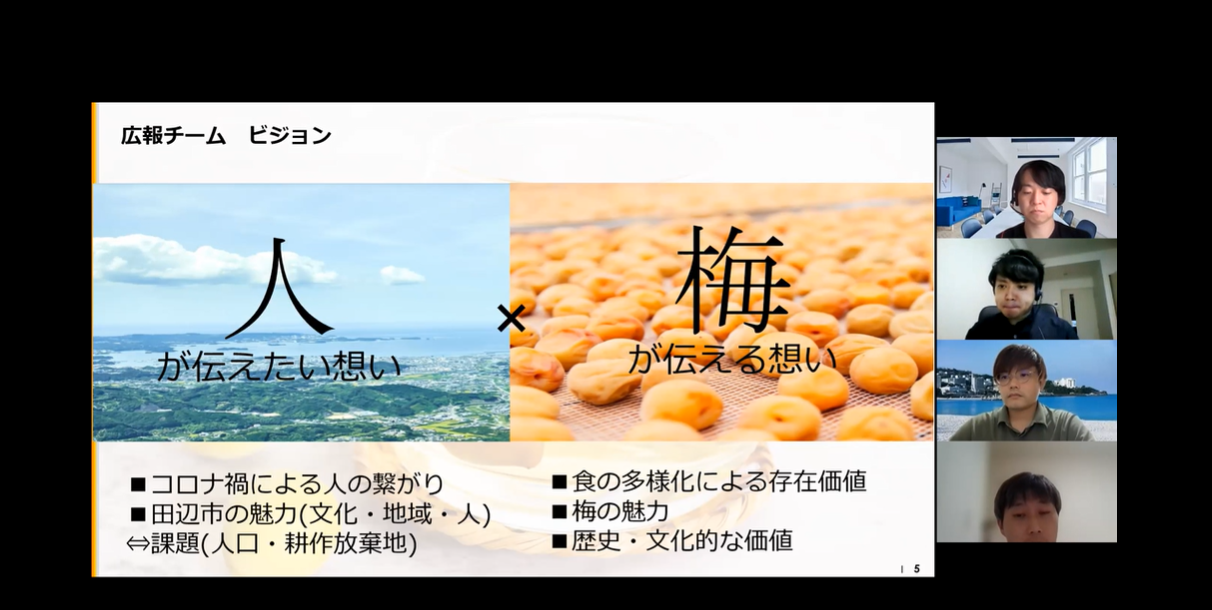 広報チーム　ビジョン

人
が伝えたい想い

×

梅
が伝える想い

■コロナ禍による人の繋がり
■田辺市の魅力(文化・地域・人)
⇔課題(人口・耕作放棄地)

■食の多様化による存在価値
■梅の魅力
■歴史・文化的な価値

5